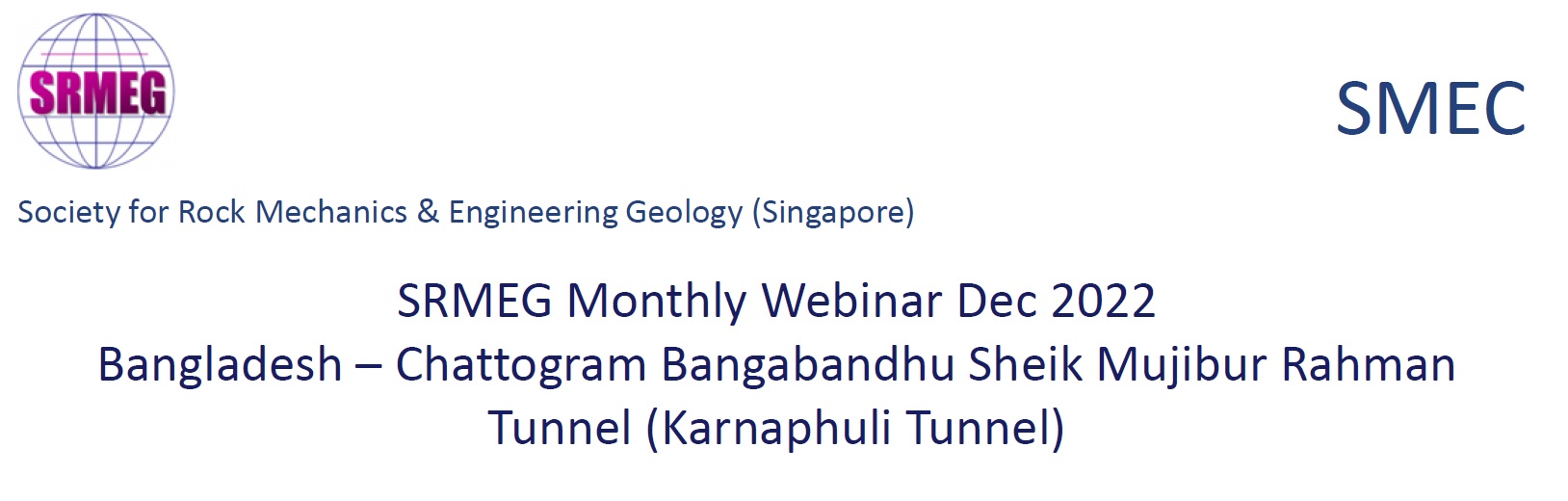 SRMEG

SMEC

Society for Rock Mechanics & Engineering Geology (Singapore)

SRMEG Monthly Webinar Dec 2022
Bangladesh – Chattogram Bangabandhu Sheik Mujibur Rahman Tunnel (Karnaphuli Tunnel)